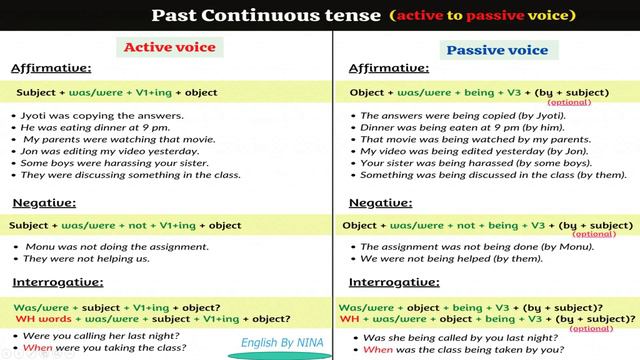 Past Continuous tense (active to passive voice)

Active voice

Affirmative:

Subject + was/were + V1+ing + object

• Jyoti was copying the answers.
• He was eating dinner at 9 pm.
• My parents were watching that movie.
• Jon was editing my video yesterday.
• Some boys were harassing your sister.
• They were discussing something in the class.

Negative:

Subject + was/were + not + V1+ing + object

• Monu was not doing the assignment.
• They were not helping us.

Interrogative:

Was/were + subject + V1+ing + object?
WH words + was/were + subject + V1+ing + object?

• Were you calling her last night?
• When were you taking the class?

English By NINA

Passive voice

Affirmative:

Object + was/were + being + V3 + (by + subject)
(optional)

• The answers were being copied (by Jyoti).
• Dinner was being eaten at 9 pm (by him).
• That movie was being watched by my parents.
• My video was being edited yesterday (by Jon).
• Your sister was being harassed (by some boys).
• Something was being discussed in the class (by them).

Negative:

Object + was/were + not + being + V3 + (by + subject)
(optional)

• The assignment was not being done (by Monu).
• We were not being helped (by them).

Interrogative:

Was/were + object + being + V3 + (by + subject)?
WH + was/were + object + being + V3 + (by + subject)?
(optional)

• Was she being called by you last night?
• When was the class being taken by you?